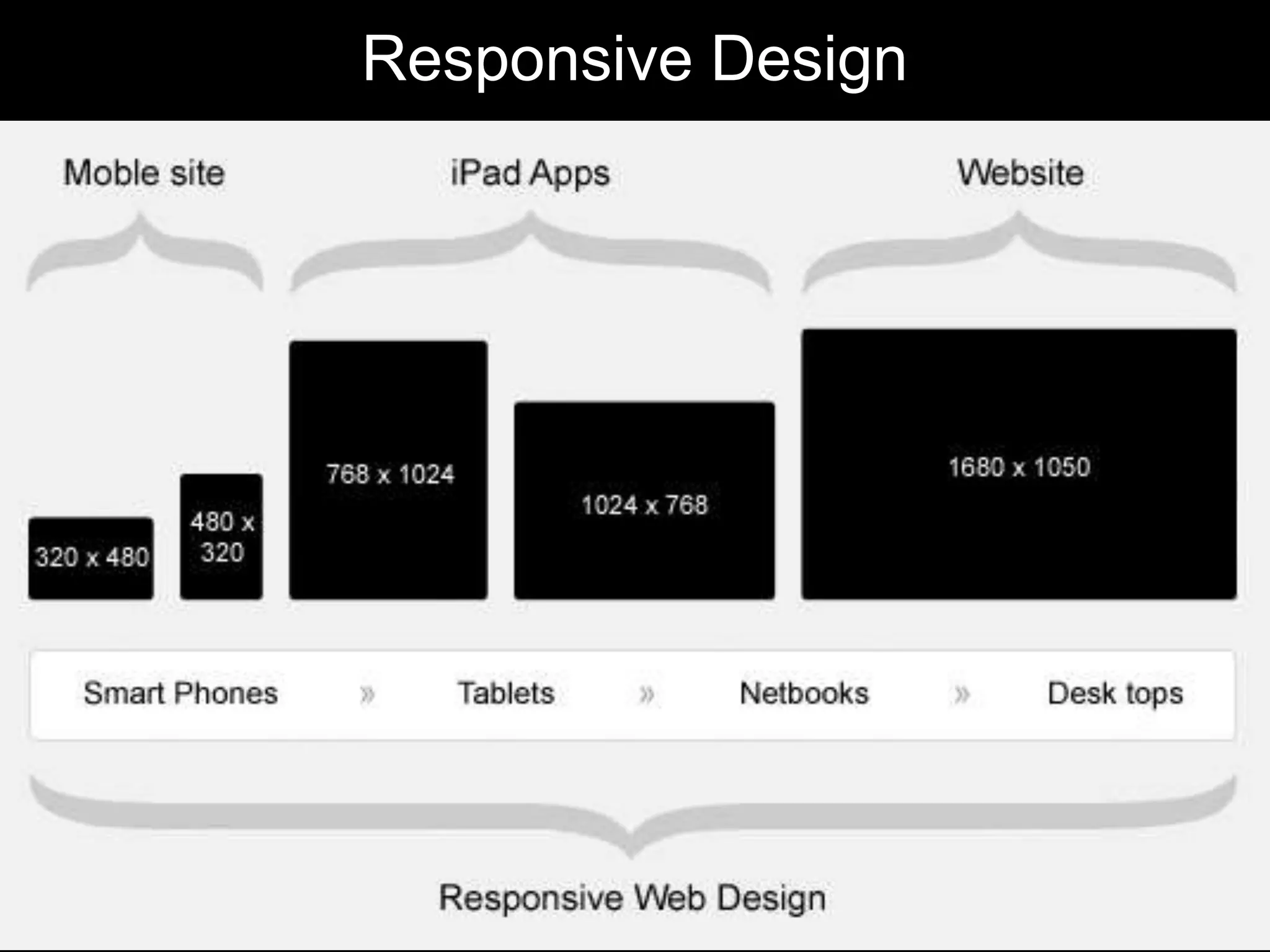 Responsive Design

Moble site

iPad Apps

Website

320 x 480

480 x 320

768 x 1024

1024 x 768

1680 x 1050

Smart Phones » Tablets » Netbooks » Desk tops

Responsive Web Design